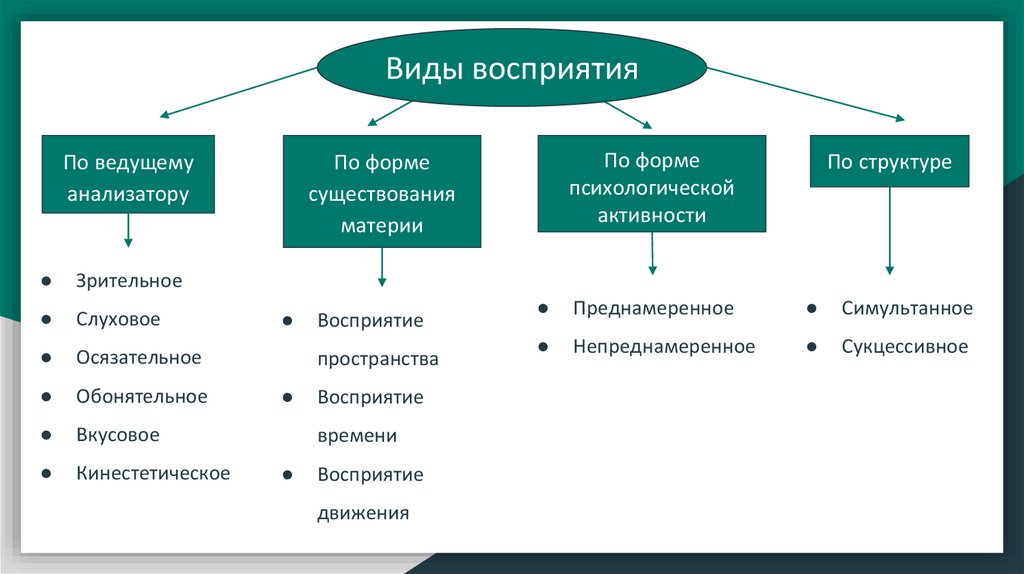 Виды восприятия

По ведущему анализатору

- Зрительное
- Слуховое
- Осязательное
- Обонятельное
- Вкусовое
- Кинестетическое

По форме существования материи

- Восприятие пространства
- Восприятие времени
- Восприятие движения

По форме психологической активности

- Преднамеренное
- Непреднамеренное

По структуре

- Симультанное
- Сукцессивное